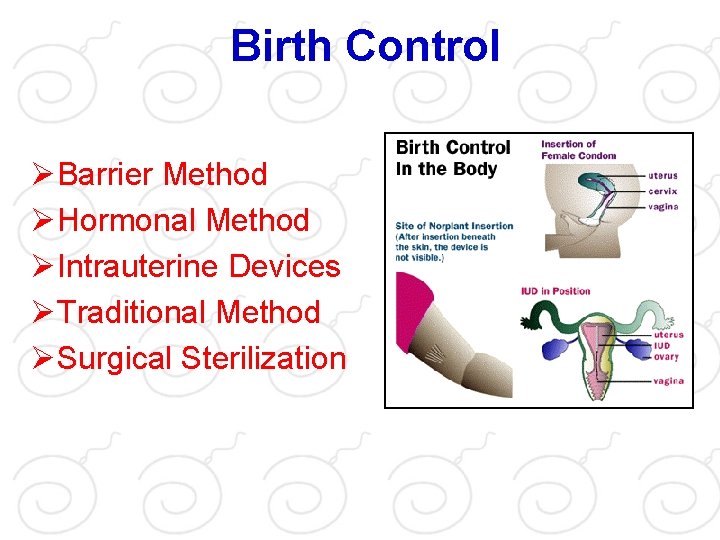 Birth Control

➢Barrier Method
➢Hormonal Method
➢Intrauterine Devices
➢Traditional Method
➢Surgical Sterilization

Birth Control In the Body

Insertion of Female Condom

uterus
cervix
vagina

Site of Norplant Insertion (After insertion beneath the skin, the device is not visible.)

IUD in Position

uterus
IUD
ovary
vagina